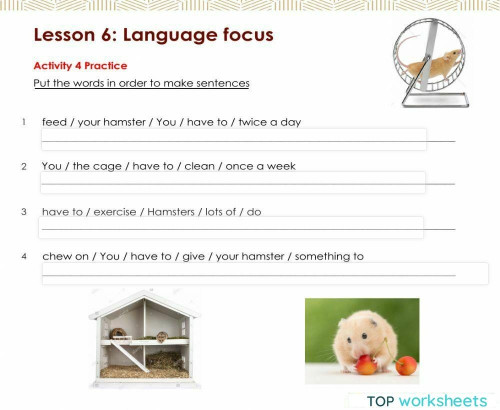 Lesson 6: Language focus

Activity 4 Practice

Put the words in order to make sentences

1 feed / your hamster / You / have to / twice a day

2 You / the cage / have to / clean / once a week

3 have to / exercise / Hamsters / lots of / do

4 chew on / You / have to / give / your hamster / something to

TOP worksheets